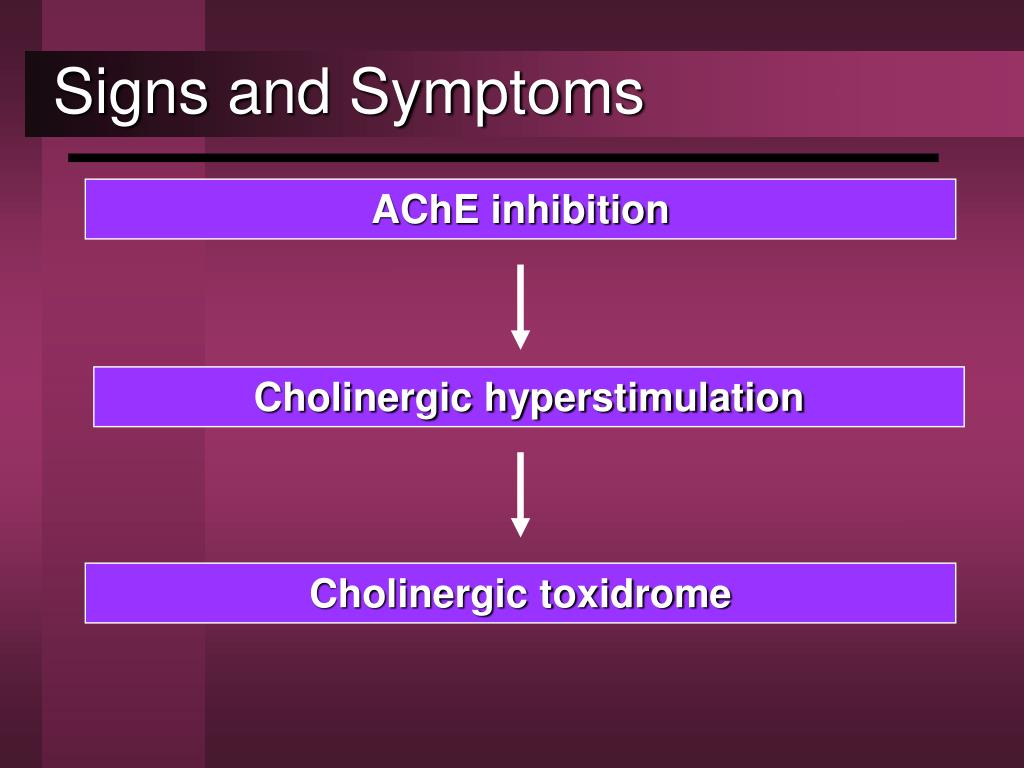 Signs and Symptoms

AChE inhibition

Cholinergic hyperstimulation

Cholinergic toxidrome